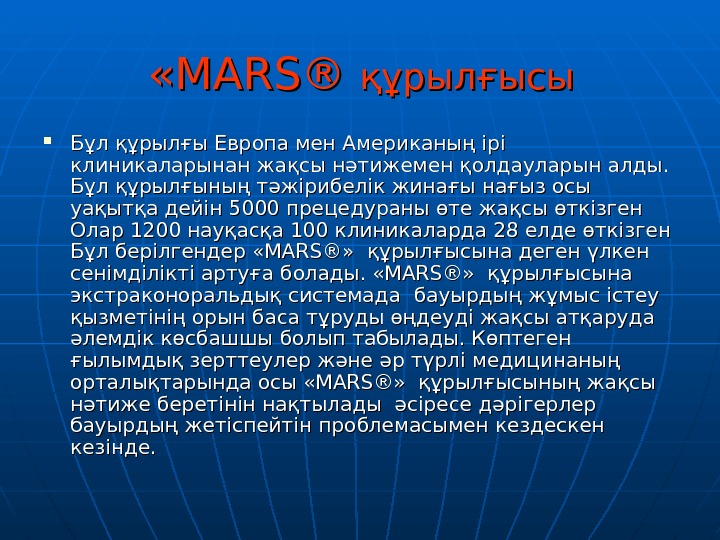 «MARS® құрылғысы

Бұл құрылғы Европа мен Американың ірі клиникаларынан жақсы нәтижемен қолдауларын алды. Бұл құрылғының тәжірибелік жинағы нағыз осы уақытқа дейін 5000 прецедураны өте жақсы өткізген Олар 1200 науқасқа 100 клиникаларда 28 елде өткізген Бұл берілгендер «MARS®» құрылғысына деген үлкен сенімділікті артуға болады. «MARS®» құрылғысына экстраконоральдық системада бауырдың жұмыс істеу қызметінің орын баса тұруды өңдеуді жақсы атқаруда әлемдік көсбашшы болып табылады. Көптеген ғылымдық зерттеулер және әр түрлі медицинаның орталықтарында осы «MARS®» құрылғысының жақсы нәтиже беретінін нақтылады әсіресе дәрігерлер бауырдың жетіспейтін проблемасымен кездескен кезінде.